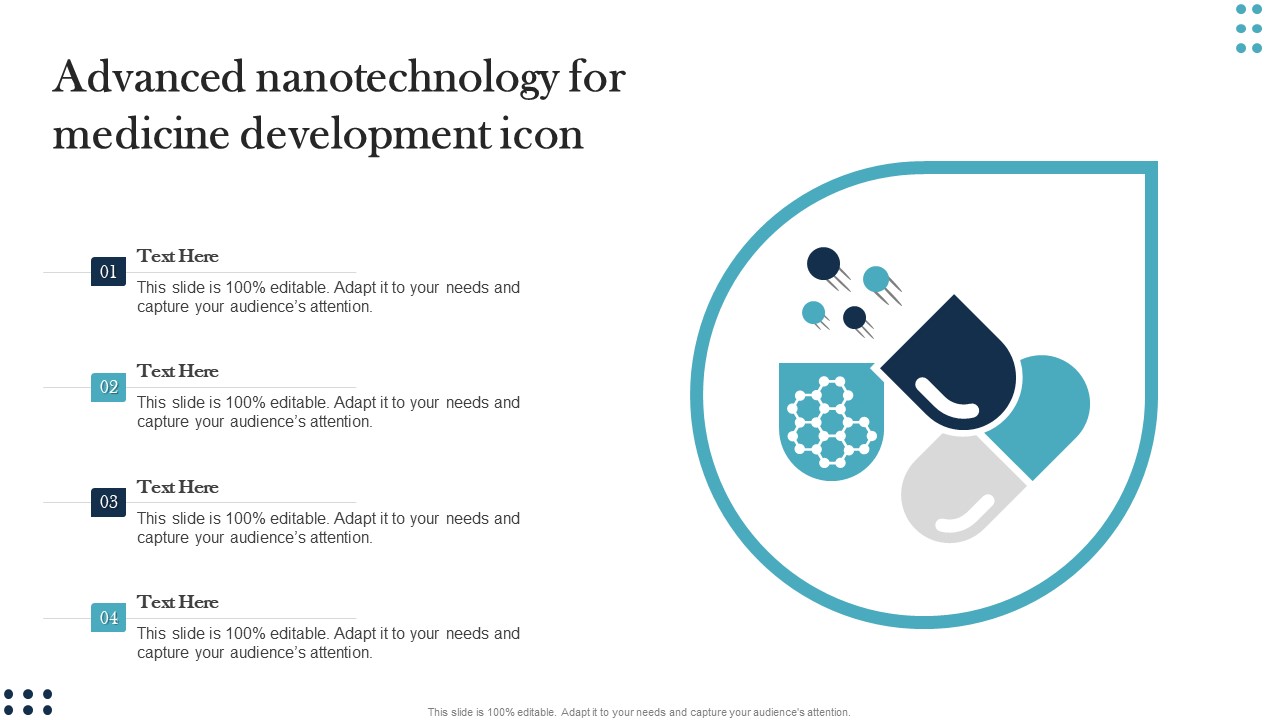 Advanced nanotechnology for medicine development icon

01
Text Here
This slide is 100% editable. Adapt it to your needs and capture your audience's attention.

02
Text Here
This slide is 100% editable. Adapt it to your needs and capture your audience's attention.

03
Text Here
This slide is 100% editable. Adapt it to your needs and capture your audience's attention.

04
Text Here
This slide is 100% editable. Adapt it to your needs and capture your audience's attention.

This slide is 100% editable. Adapt it to your needs and capture your audience's attention.